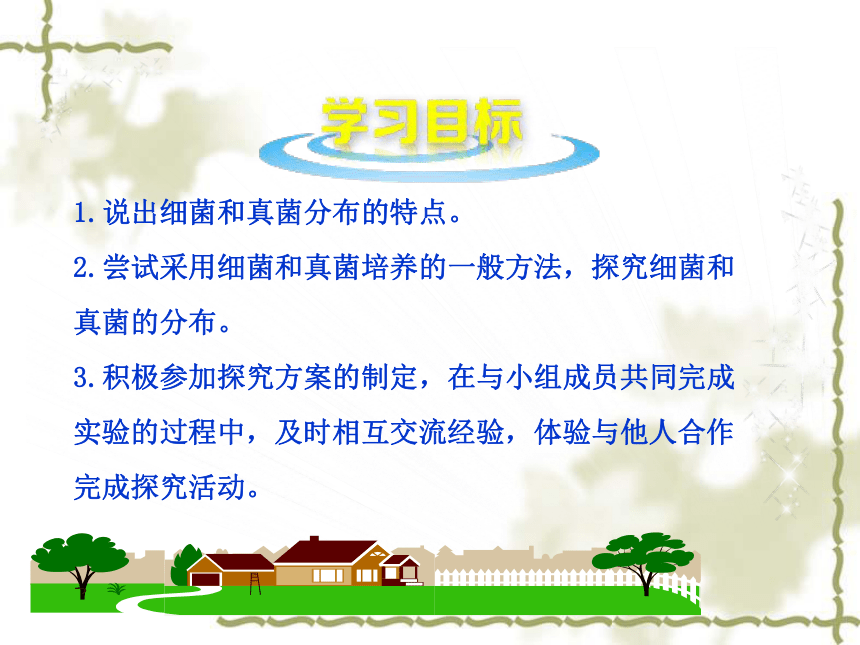 学习目标

1.说出细菌和真菌分布的特点。

2.尝试采用细菌和真菌培养的一般方法，探究细菌和真菌的分布。

3.积极参加探究方案的制定，在与小组成员共同完成实验的过程中，及时相互交流经验，体验与他人合作完成探究活动。